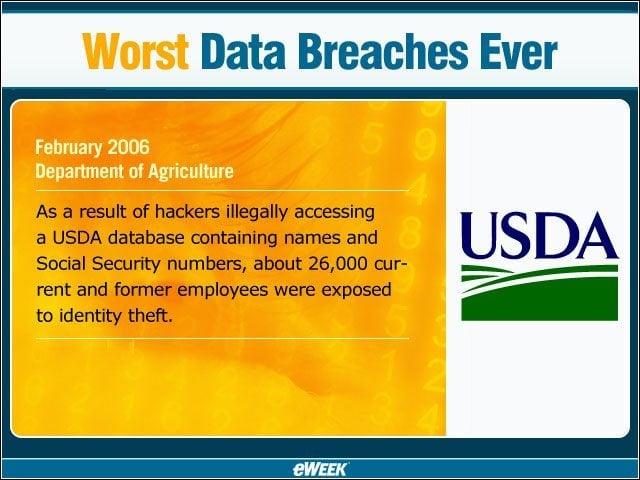 Worst Data Breaches Ever

February 2006
Department of Agriculture

As a result of hackers illegally accessing a USDA database containing names and Social Security numbers, about 26,000 current and former employees were exposed to identity theft.

USDA

eWEEK